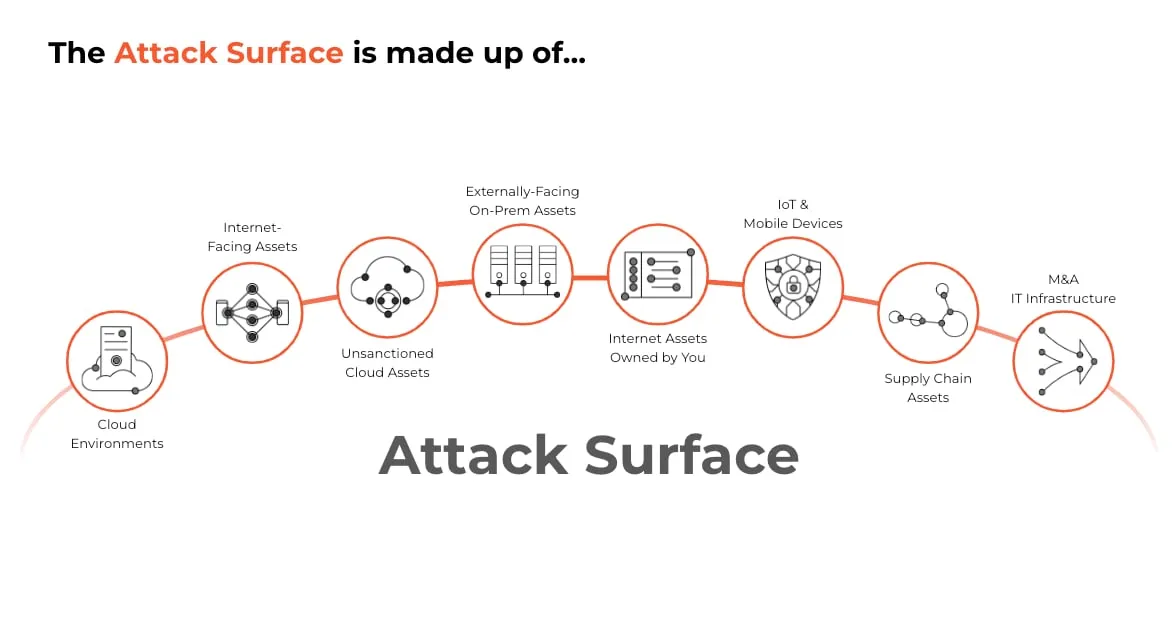 The Attack Surface is made up of...

Cloud Environments

Internet-Facing Assets

Unsanctioned Cloud Assets

Externally-Facing On-Prem Assets

Internet Assets Owned by You

IoT & Mobile Devices

Supply Chain Assets

M&A IT Infrastructure

Attack Surface